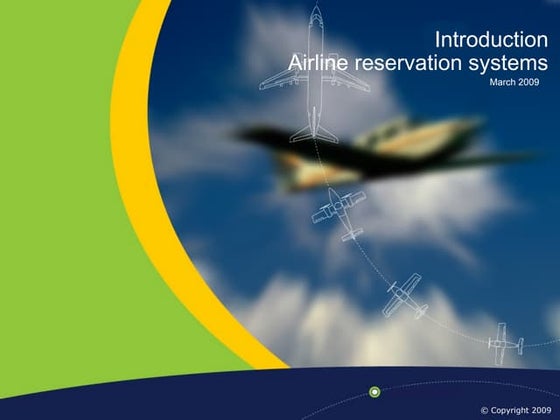 Introduction
Airline reservation systems
March 2009

© Copyright 2009